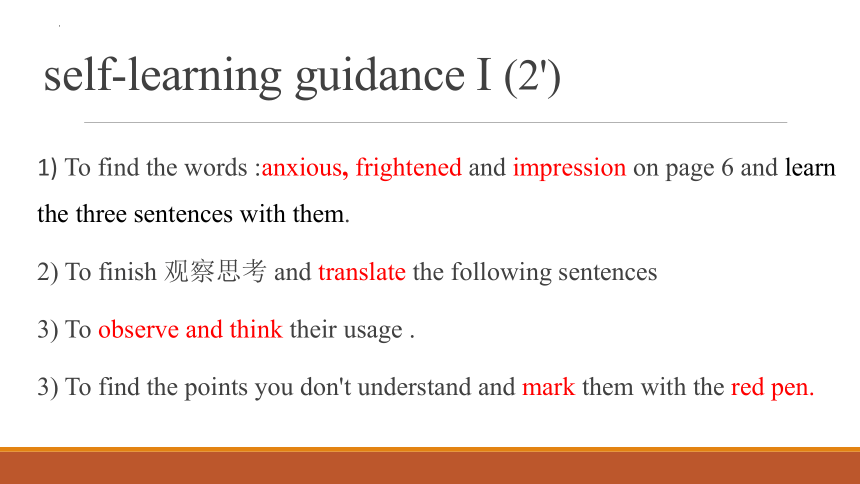 self-learning guidance I (2')

1) To find the words :anxious, frightened and impression on page 6 and learn the three sentences with them.

2) To finish 观察思考 and translate the following sentences

3) To observe and think their usage .

3) To find the points you don't understand and mark them with the red pen.